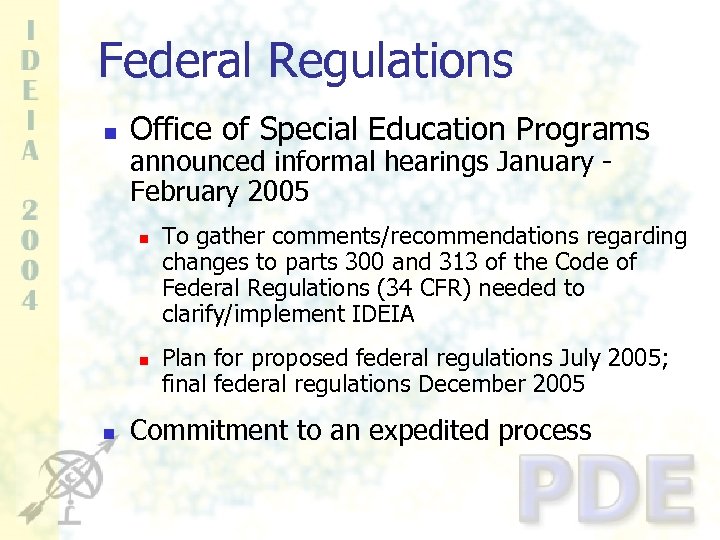 I
D
E
I
A

2
0
0
4

Federal Regulations

Office of Special Education Programs announced informal hearings January - February 2005

To gather comments/recommendations regarding changes to parts 300 and 313 of the Code of Federal Regulations (34 CFR) needed to clarify/implement IDEIA

Plan for proposed federal regulations July 2005; final federal regulations December 2005

Commitment to an expedited process

PDE